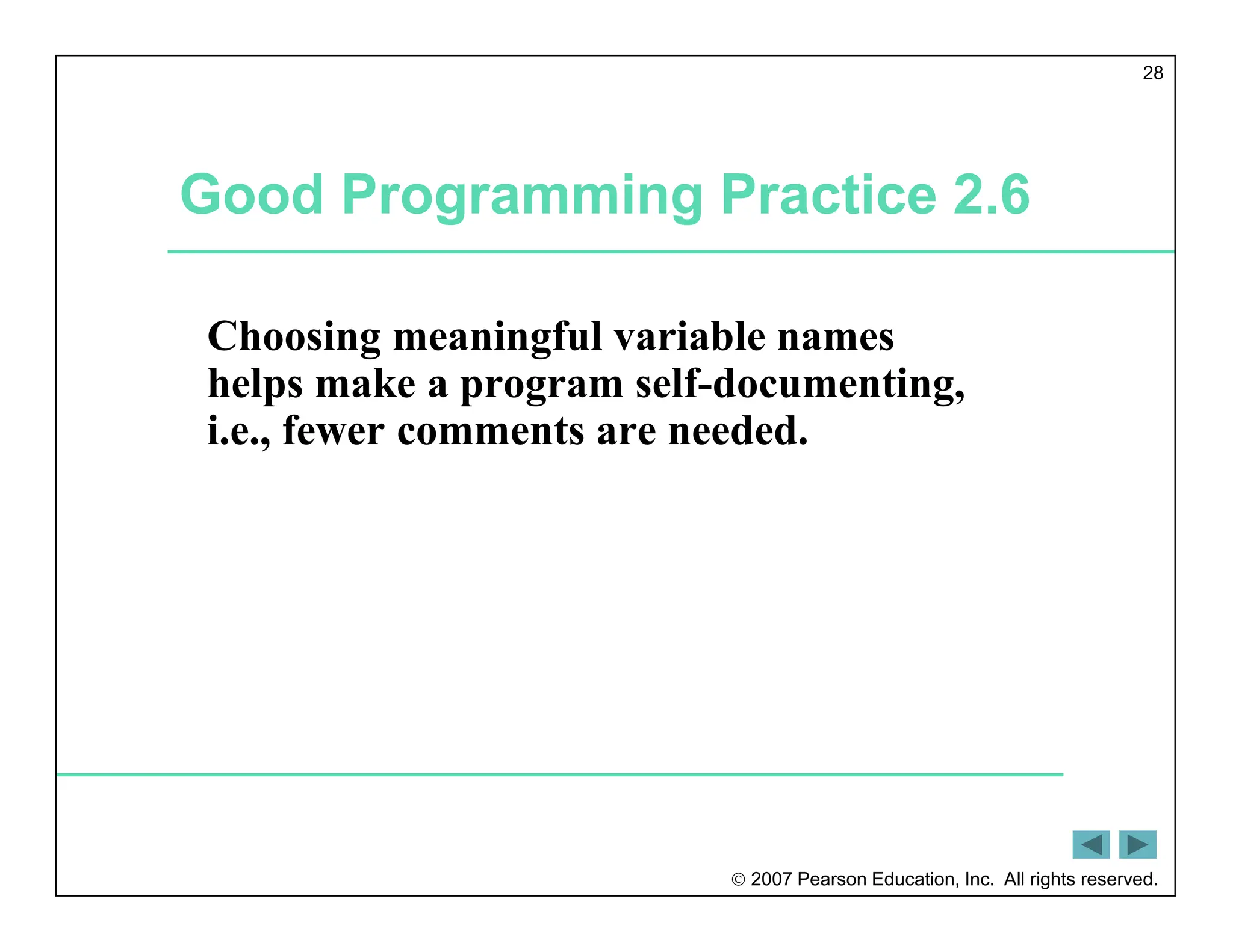 28

Good Programming Practice 2.6

Choosing meaningful variable names helps make a program self-documenting, i.e., fewer comments are needed.

© 2007 Pearson Education, Inc. All rights reserved.